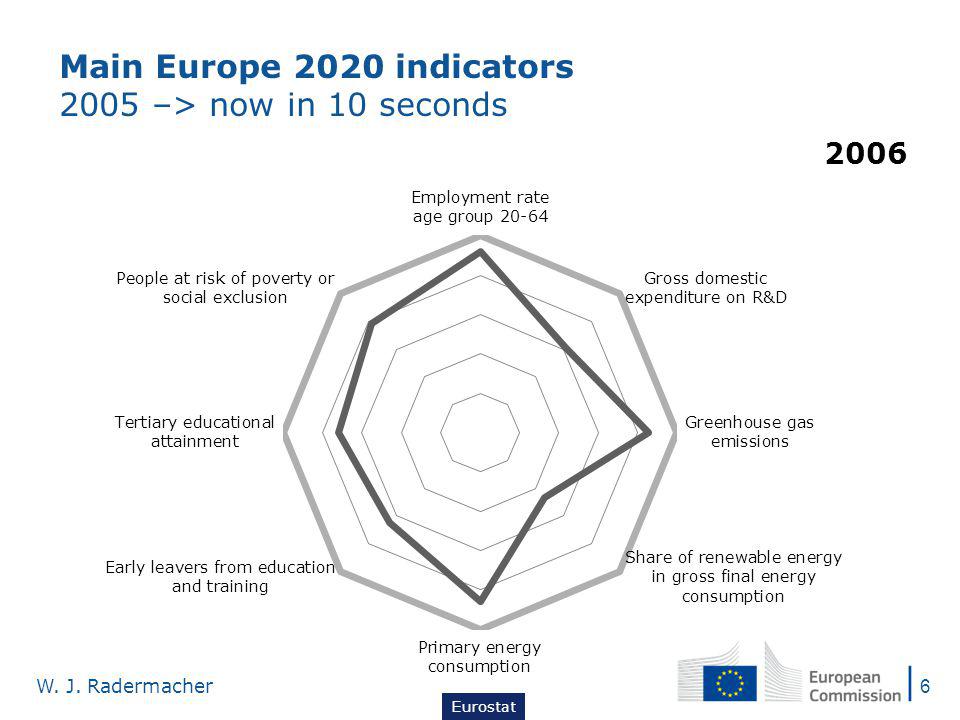 Main Europe 2020 indicators
2005 –> now in 10 seconds

2006

Employment rate age group 20-64

Gross domestic expenditure on R&D

Greenhouse gas emissions

Share of renewable energy in gross final energy consumption

Primary energy consumption

Early leavers from education and training

Tertiary educational attainment

People at risk of poverty or social exclusion

W. J. Radermacher

Eurostat

European Commission

6